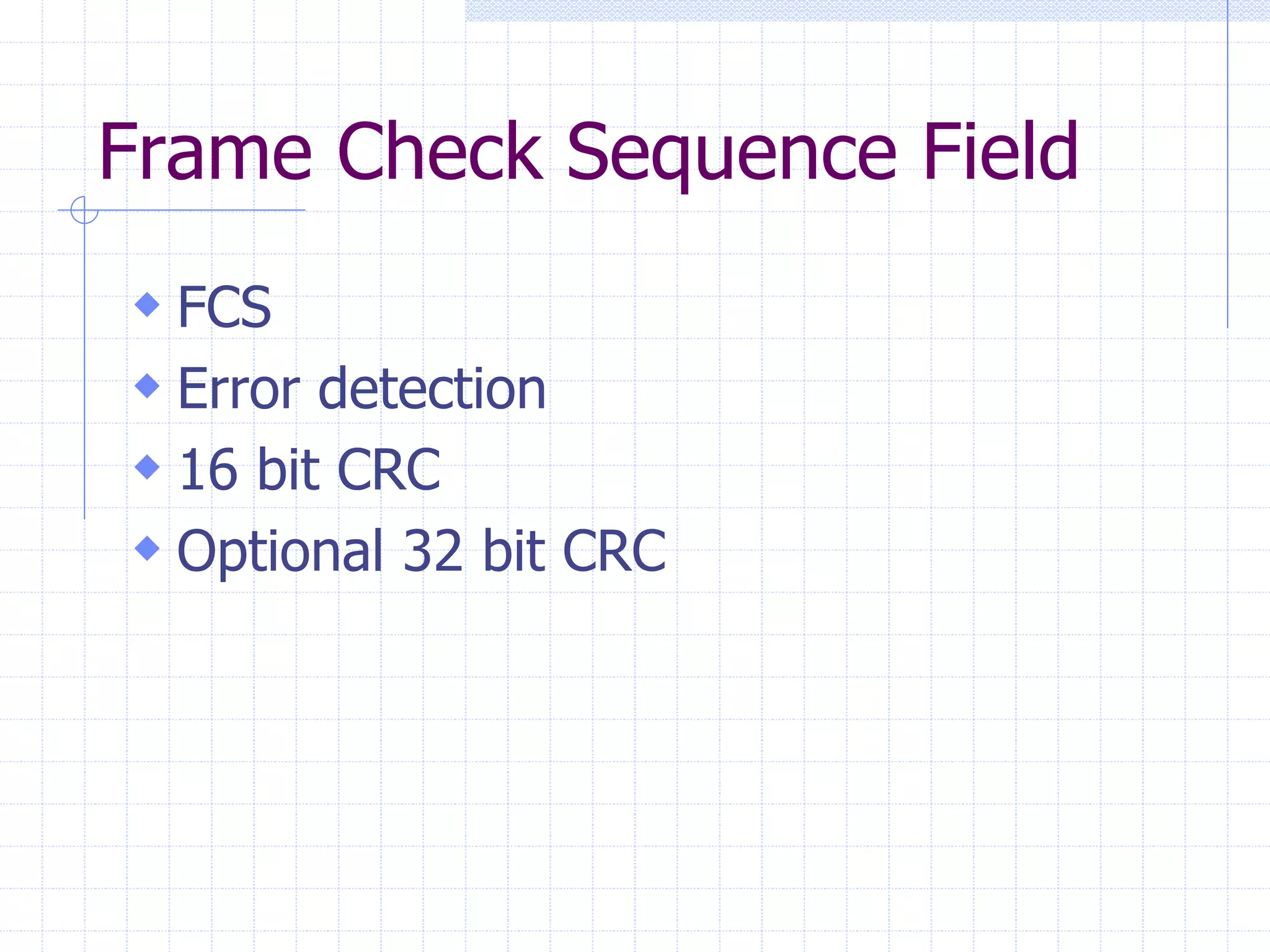 Frame Check Sequence Field

◆ FCS
◆ Error detection
◆ 16 bit CRC
◆ Optional 32 bit CRC